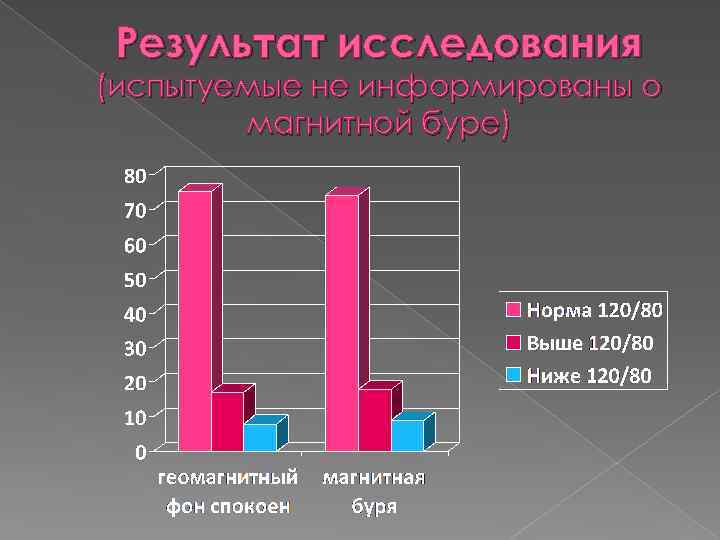 Результат исследования (испытуемые не информированы о магнитной буре)

80
70
60
50
40
30
20
10
0

геомагнитный фон спокоен
магнитная буря

Норма 120/80
Выше 120/80
Ниже 120/80